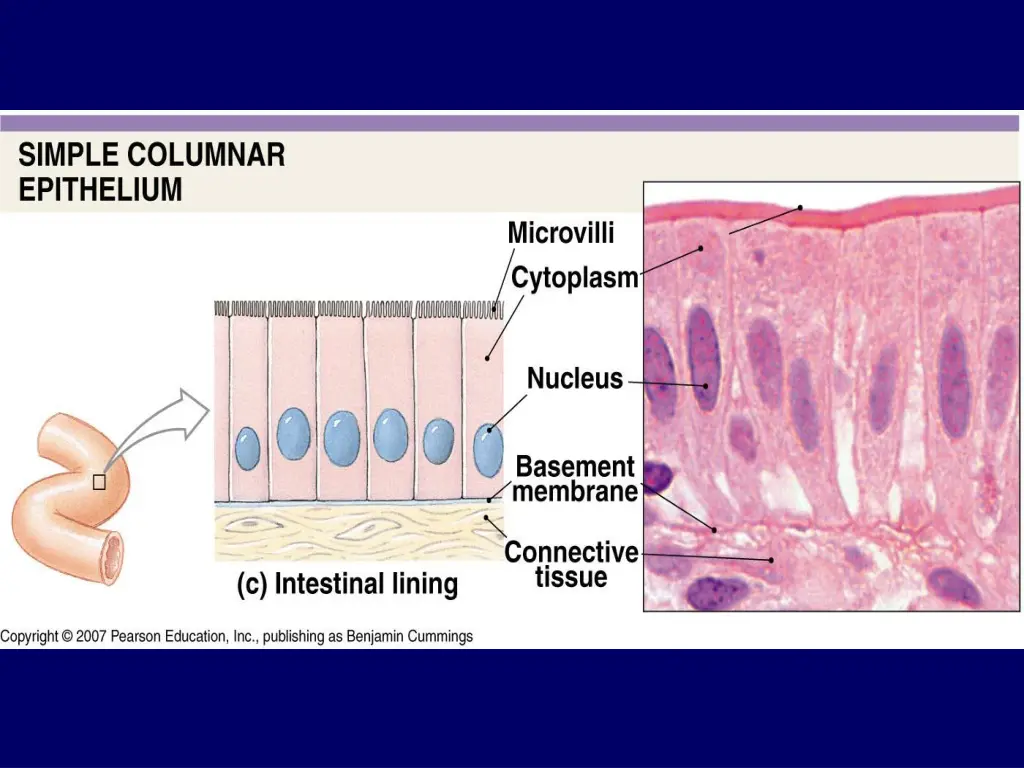 SIMPLE COLUMNAR EPITHELIUM

Microvilli

Cytoplasm

Nucleus

Basement membrane

Connective tissue

(c) Intestinal lining

Copyright © 2007 Pearson Education, Inc., publishing as Benjamin Cummings